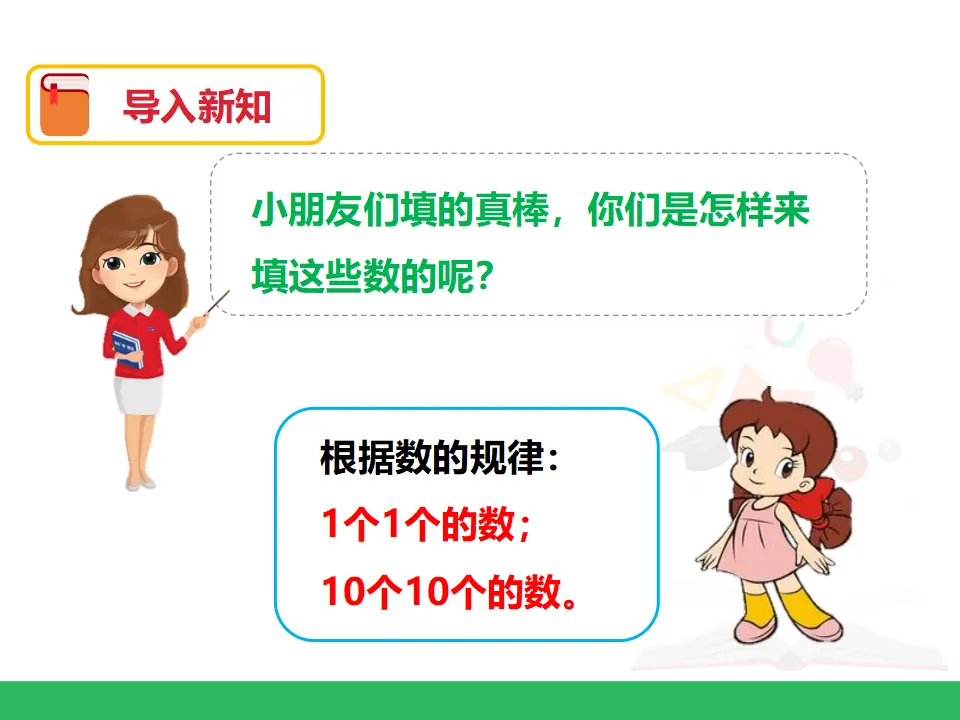 导入新知

小朋友们填的真棒，你们是怎样来填这些数的呢？

根据数的规律：
1个1个的数；
10个10个的数。